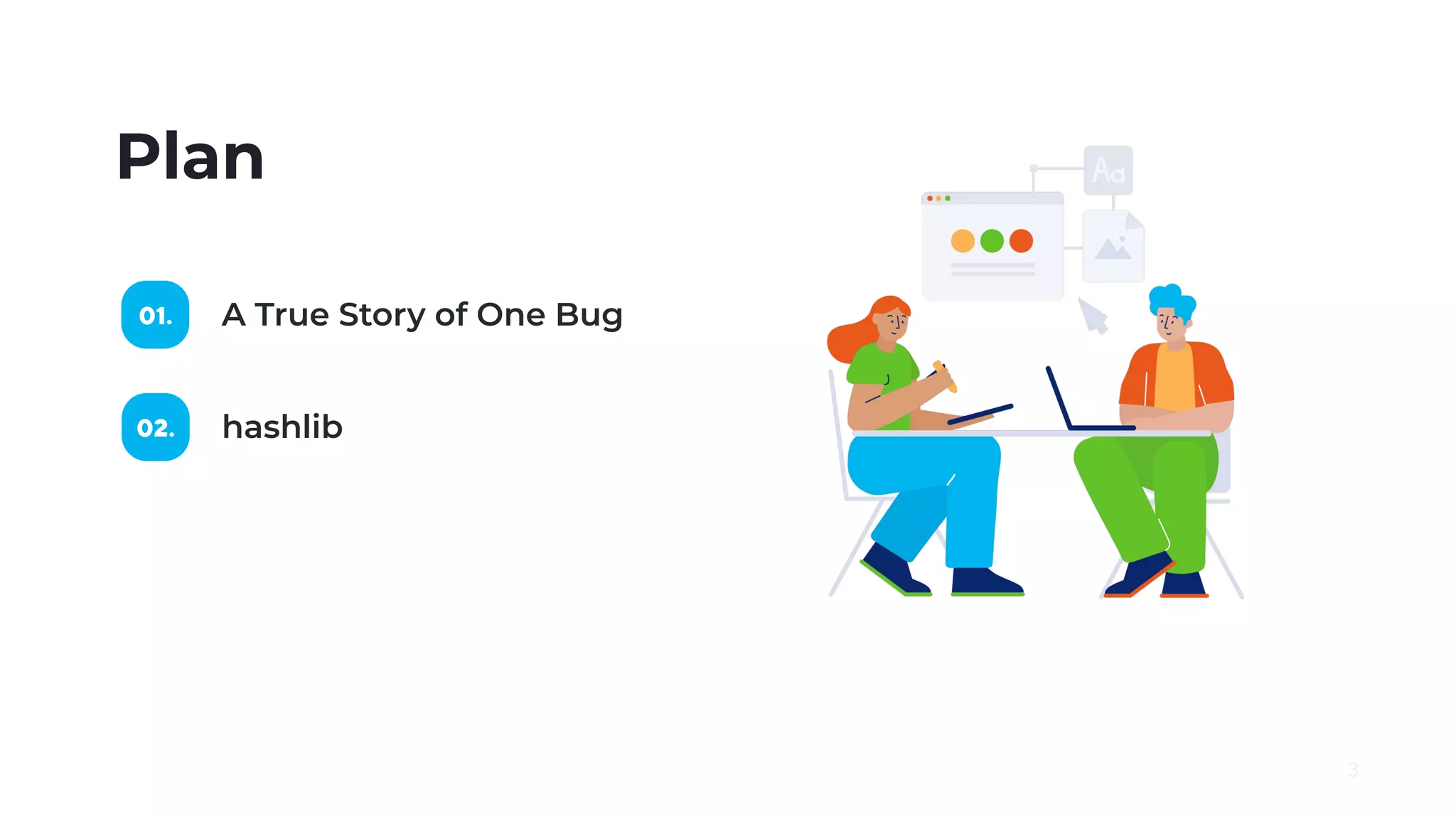 Plan

01. A True Story of One Bug

02. hashlib

Aa

3